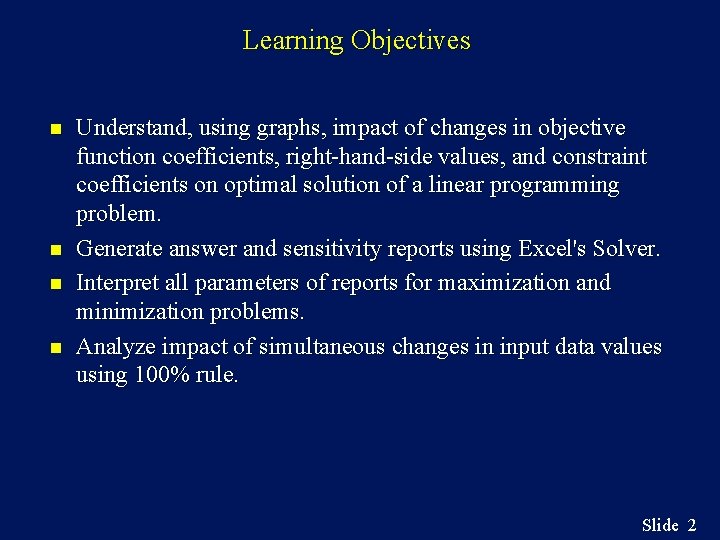 Learning Objectives

- Understand, using graphs, impact of changes in objective function coefficients, right-hand-side values, and constraint coefficients on optimal solution of a linear programming problem.
- Generate answer and sensitivity reports using Excel's Solver.
- Interpret all parameters of reports for maximization and minimization problems.
- Analyze impact of simultaneous changes in input data values using 100% rule.

Slide 2